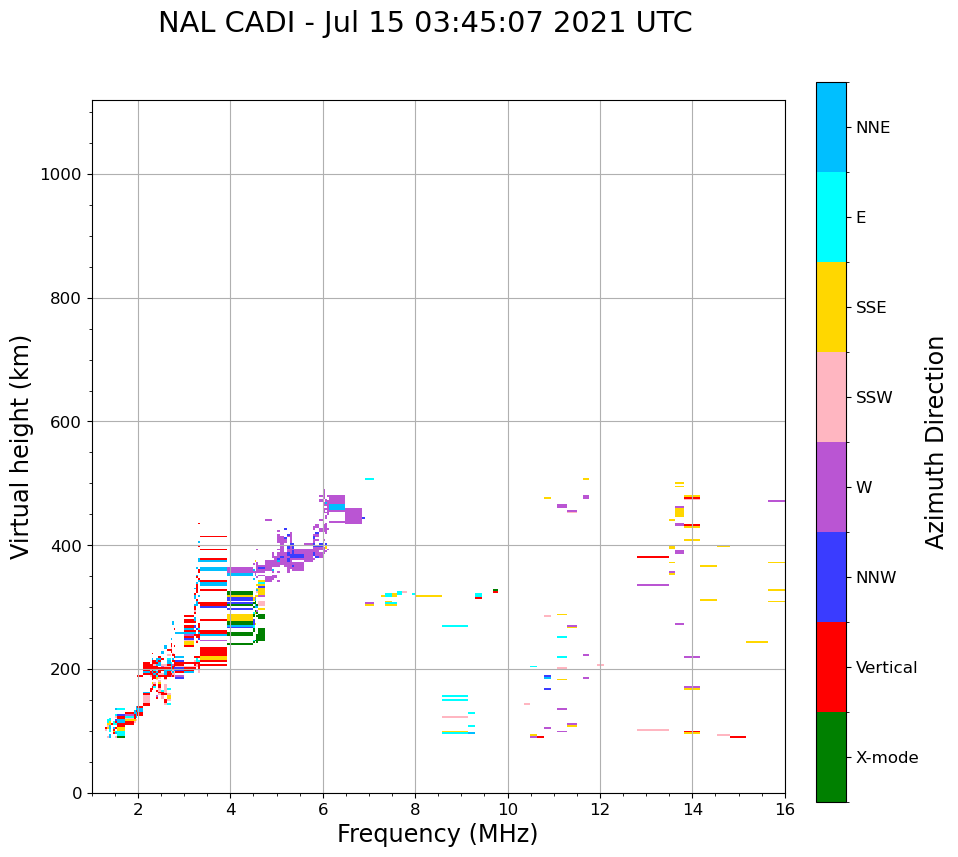 NAL CADI - Jul 15 03:45:07 2021 UTC

Virtual height (km)

1000
800
600
400
200
0

2 4 6 8 10 12 14 16

Frequency (MHz)

NNE
E
SSE
SSW
W
NNW
Vertical
X-mode

Azimuth Direction